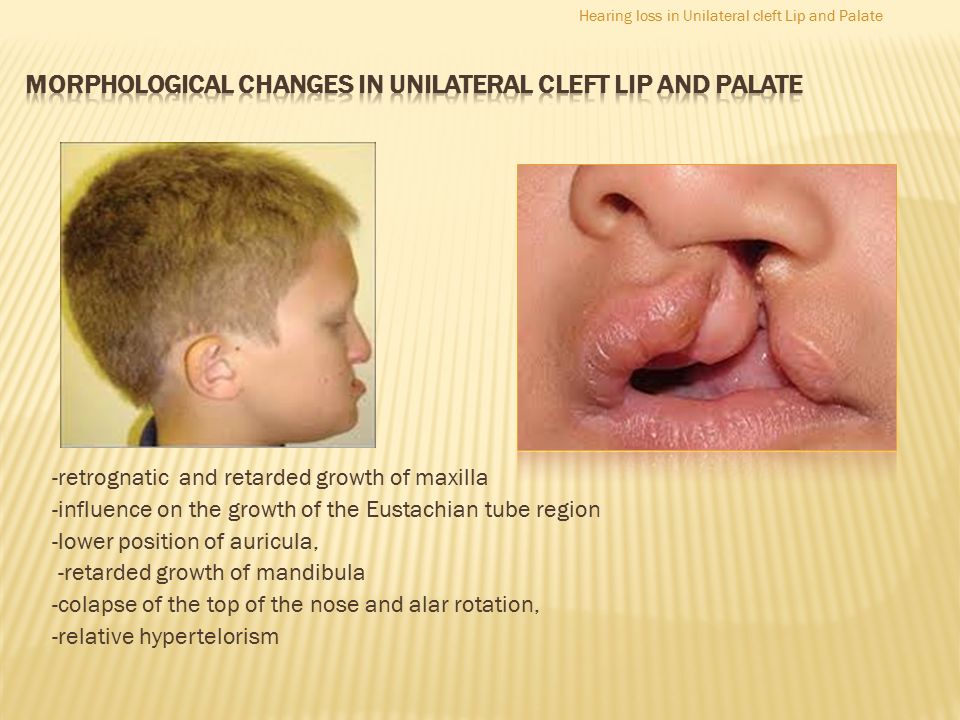 Hearing loss in Unilateral cleft Lip and Palate

MORPHOLOGICAL CHANGES IN UNILATERAL CLEFT LIP AND PALATE

-retrognatic and retarded growth of maxilla
-influence on the growth of the Eustachian tube region
-lower position of auricula,
-retarded growth of mandibula
-colapse of the top of the nose and alar rotation,
-relative hypertelorism